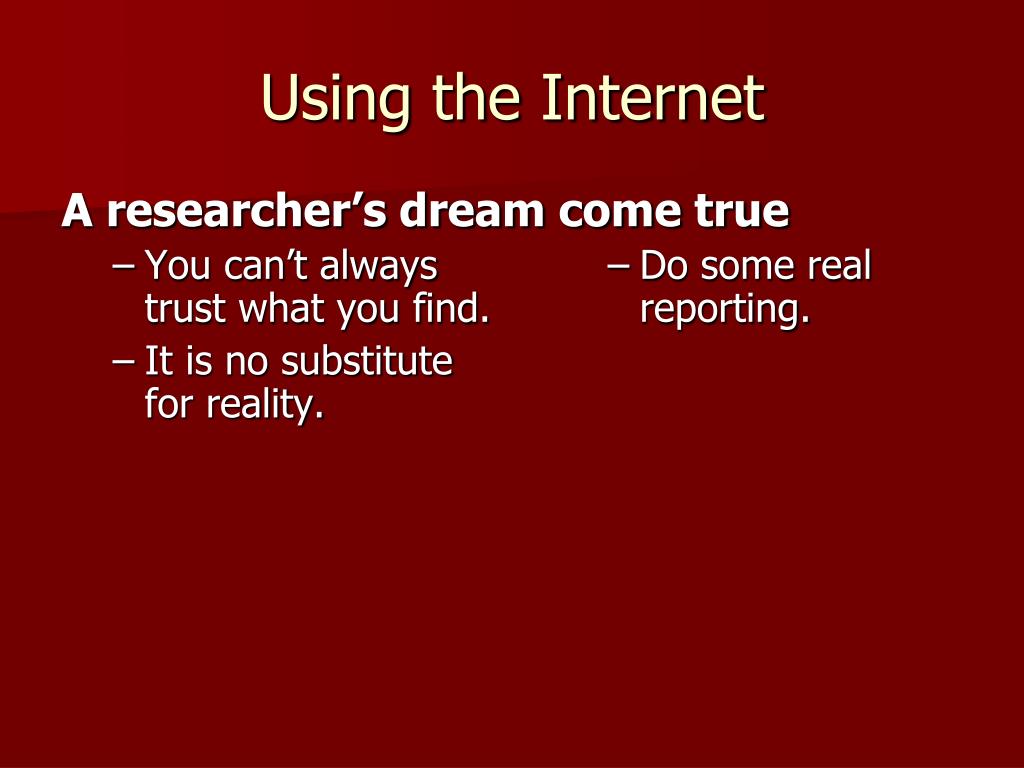 Using the Internet

A researcher’s dream come true

– You can’t always trust what you find.

– It is no substitute for reality.

– Do some real reporting.